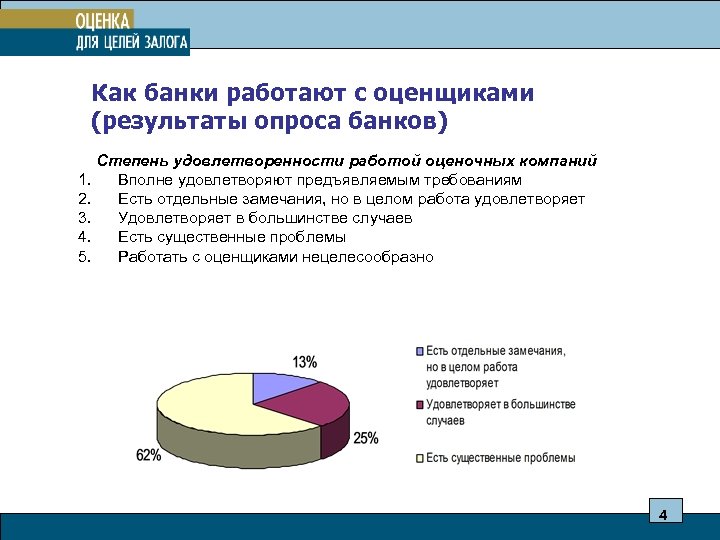 ОЦЕНКА
ДЛЯ ЦЕЛЕЙ ЗАЛОГА

Как банки работают с оценщиками (результаты опроса банков)

Степень удовлетворенности работой оценочных компаний

1. Вполне удовлетворяют предъявляемым требованиям
2. Есть отдельные замечания, но в целом работа удовлетворяет
3. Удовлетворяет в большинстве случаев
4. Есть существенные проблемы
5. Работать с оценщиками нецелесообразно

13%
25%
62%

Есть отдельные замечания, но в целом работа удовлетворяет
Удовлетворяет в большинстве случаев
Есть существенные проблемы

4